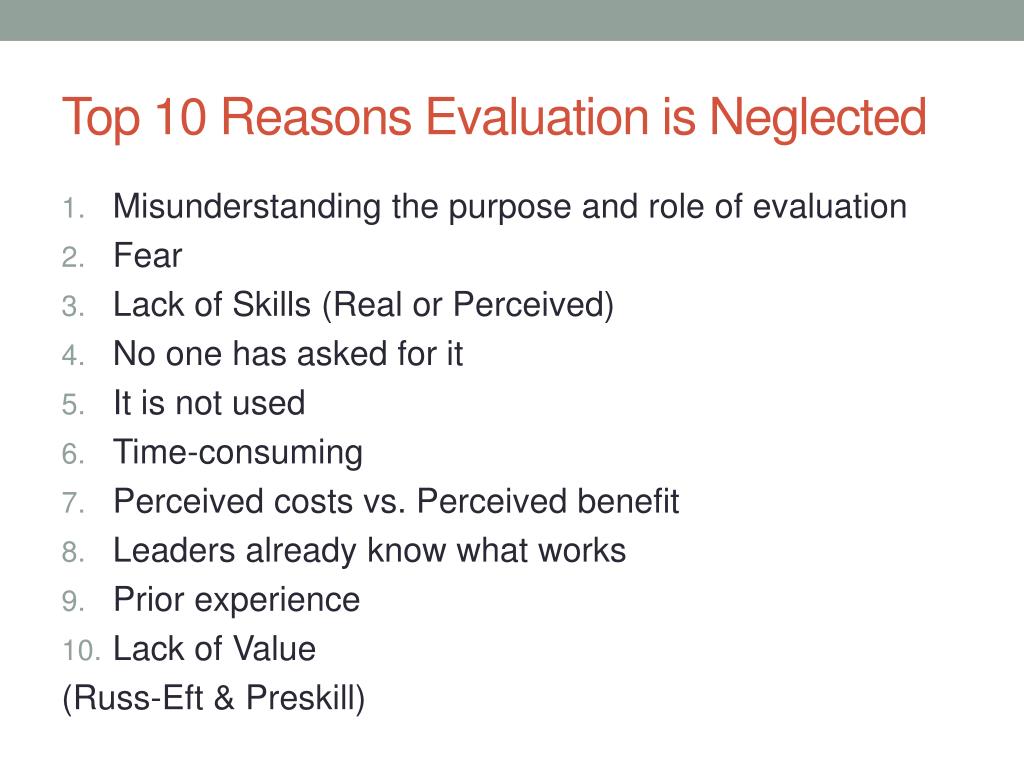 Top 10 Reasons Evaluation is Neglected

1. Misunderstanding the purpose and role of evaluation
2. Fear
3. Lack of Skills (Real or Perceived)
4. No one has asked for it
5. It is not used
6. Time-consuming
7. Perceived costs vs. Perceived benefit
8. Leaders already know what works
9. Prior experience
10. Lack of Value

(Russ-Eft & Preskill)